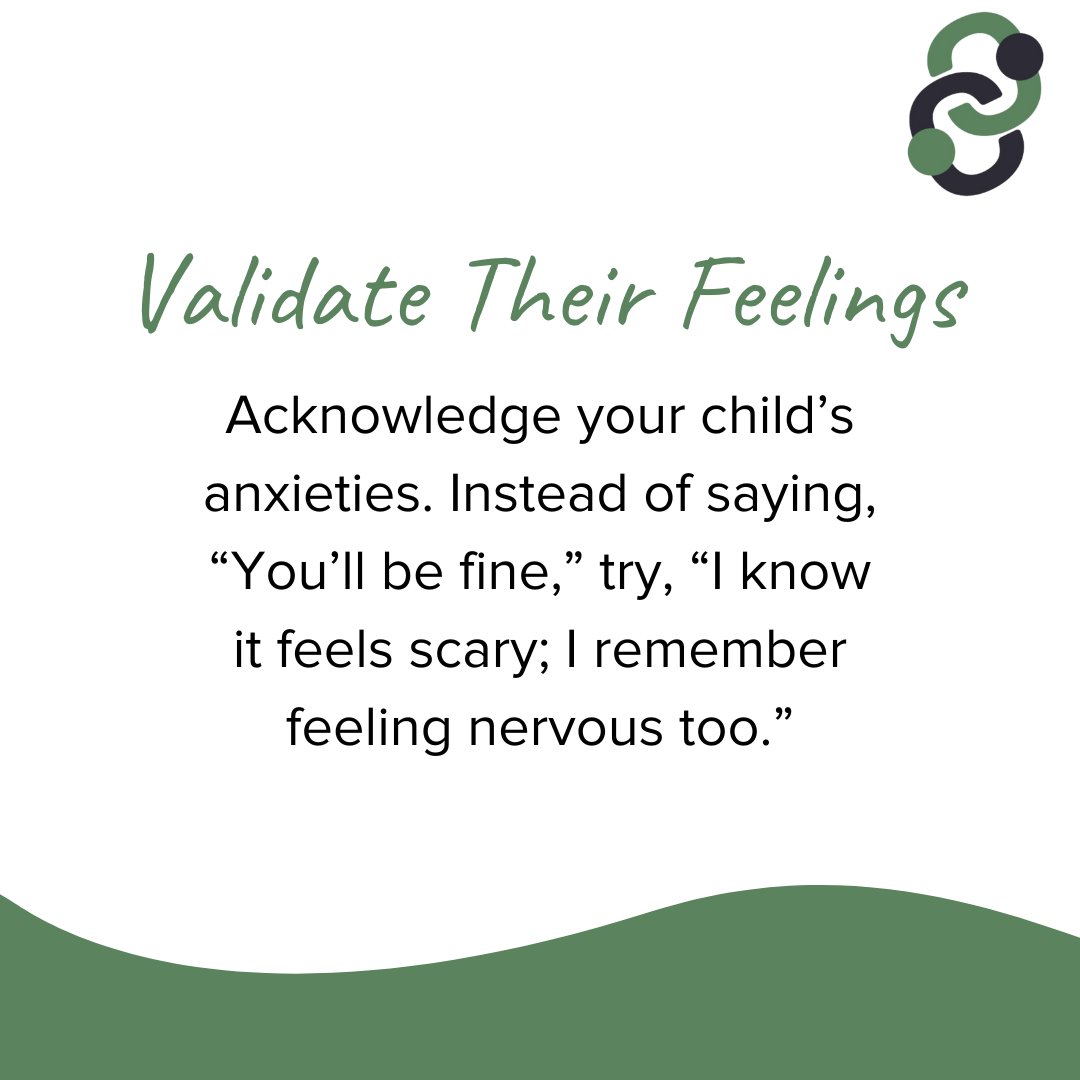 Validate Their Feelings

Acknowledge your child’s anxieties. Instead of saying, “You’ll be fine,” try, “I know it feels scary; I remember feeling nervous too.”